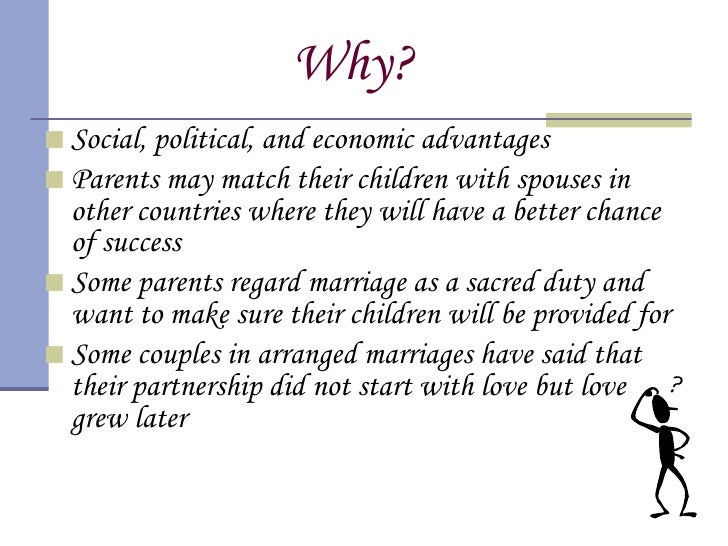 Why?

Social, political, and economic advantages

Parents may match their children with spouses in other countries where they will have a better chance of success

Some parents regard marriage as a sacred duty and want to make sure their children will be provided for

Some couples in arranged marriages have said that their partnership did not start with love but love grew later

?